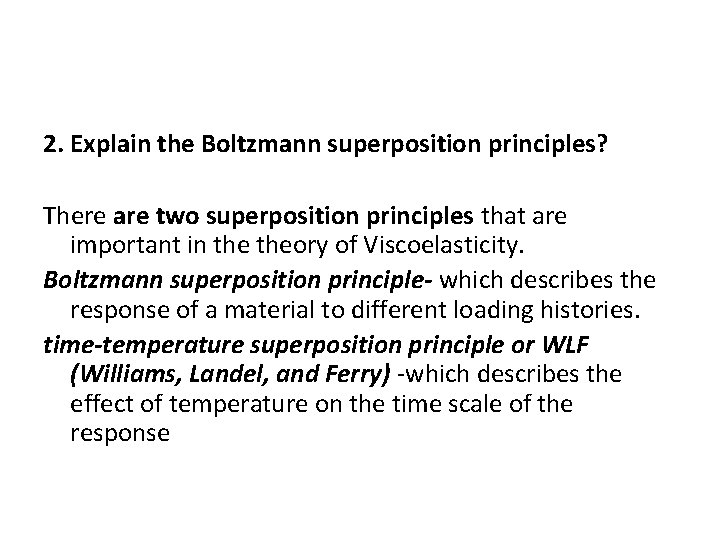 2. Explain the Boltzmann superposition principles?

There are two superposition principles that are important in the theory of Viscoelasticity.

Boltzmann superposition principle- which describes the response of a material to different loading histories.

time-temperature superposition principle or WLF (Williams, Landel, and Ferry) -which describes the effect of temperature on the time scale of the response